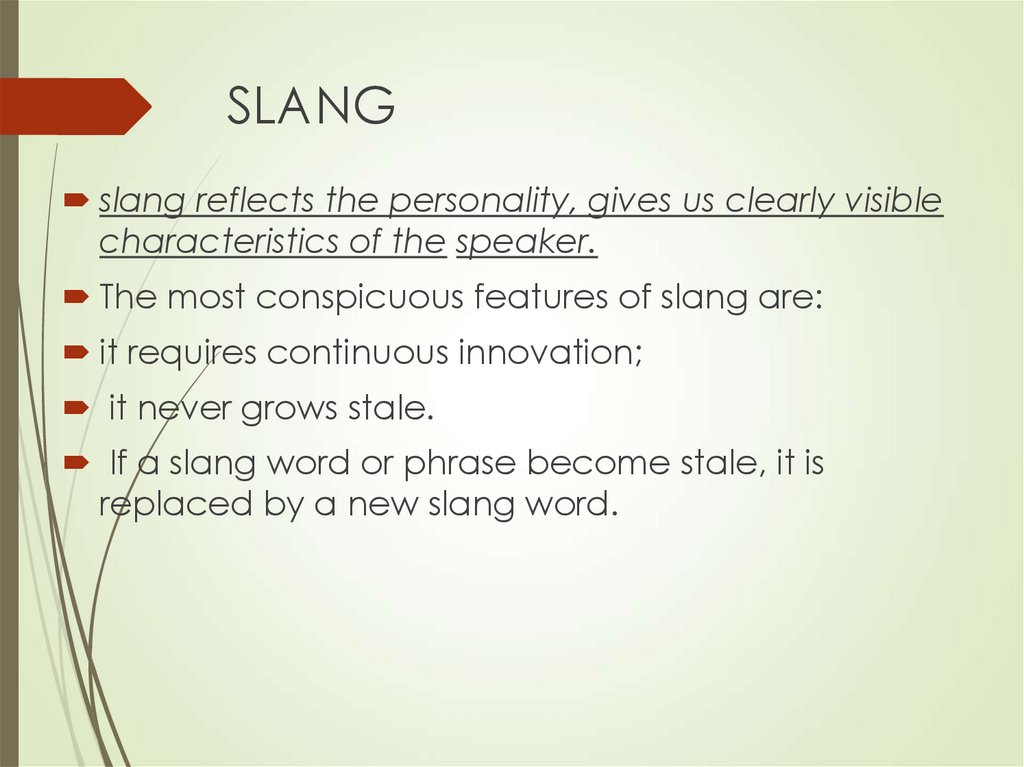 SLANG

slang reflects the personality, gives us clearly visible characteristics of the speaker.

The most conspicuous features of slang are:

it requires continuous innovation;

it never grows stale.

If a slang word or phrase become stale, it is replaced by a new slang word.